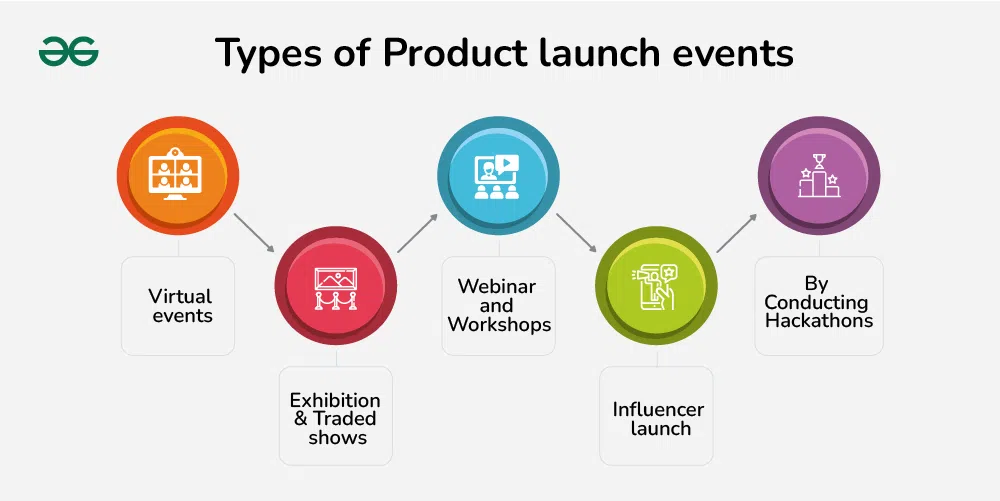 Types of Product launch events

Virtual events

Exhibition & Traded shows

Webinar and Workshops

Influencer launch

By Conducting Hackathons